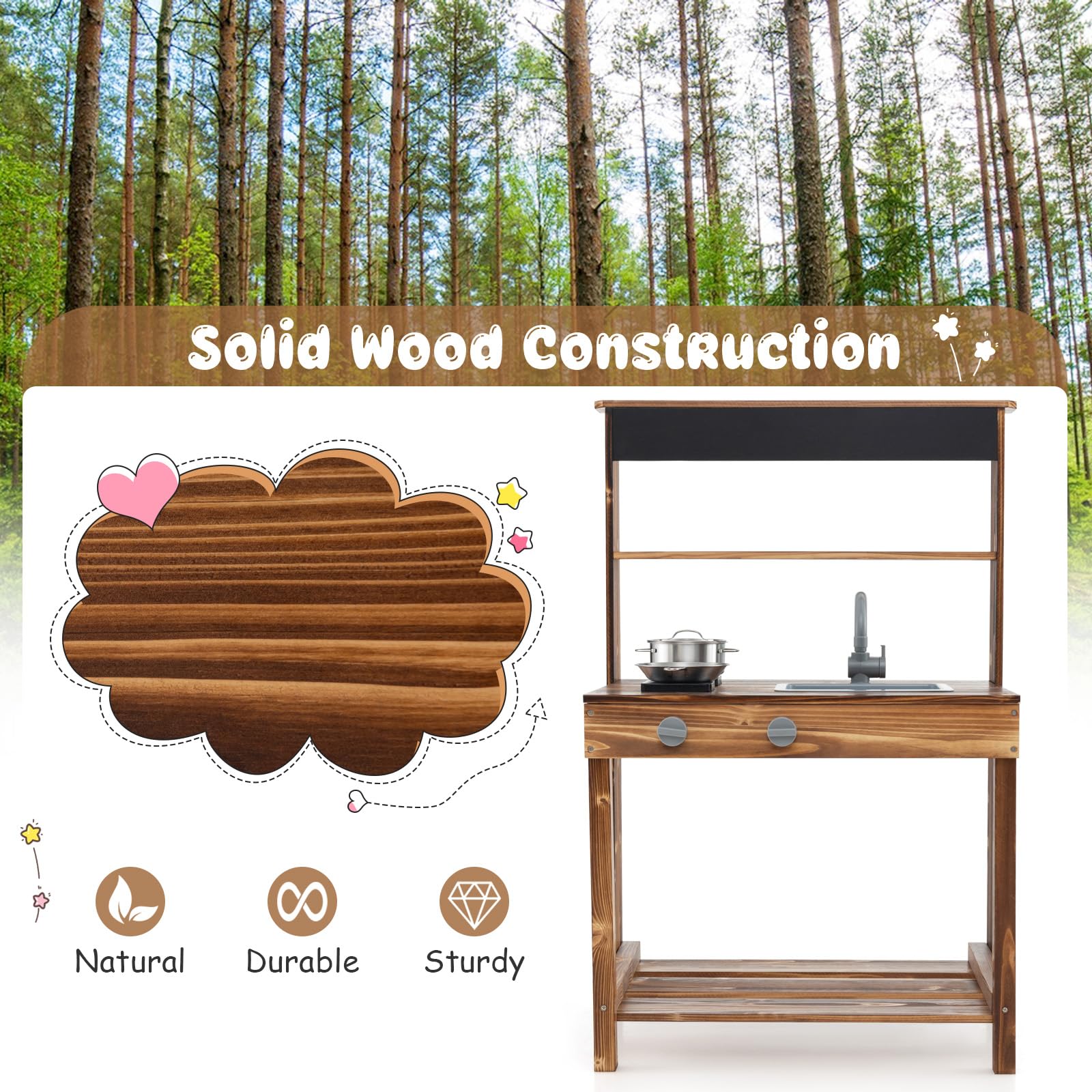 Solid Wood Construction

Natural

Durable

Sturdy